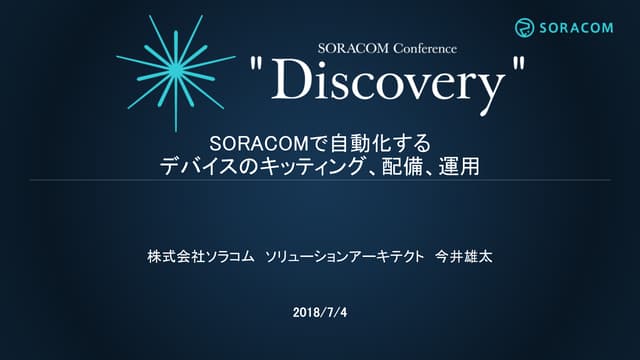 SORACOM

SORACOM Conference
"Discovery"

SORACOMで自動化する
デバイスのキッティング、配備、運用

株式会社ソラコム　ソリューションアーキテクト　今井雄太

2018/7/4